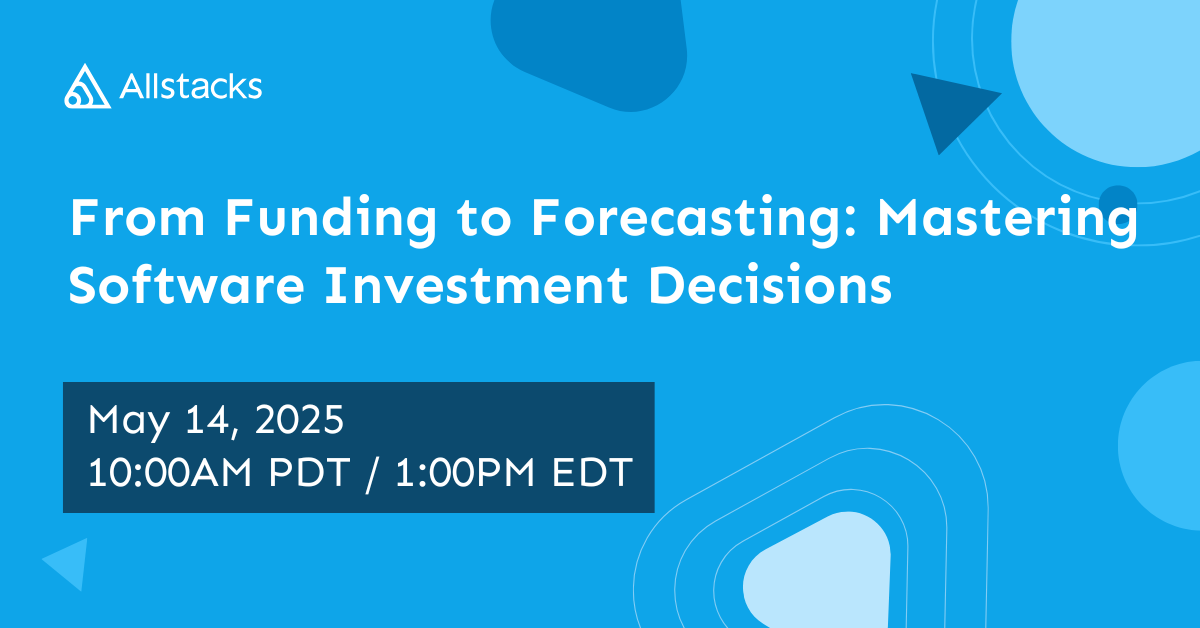 Allstacks

From Funding to Forecasting: Mastering Software Investment Decisions

May 14, 2025
10:00AM PDT / 1:00PM EDT